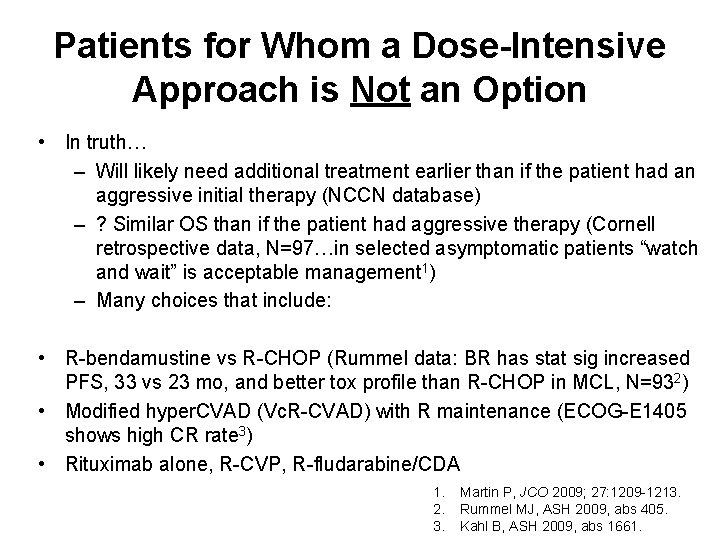 Patients for Whom a Dose-Intensive Approach is Not an Option

• In truth…
– Will likely need additional treatment earlier than if the patient had an aggressive initial therapy (NCCN database)
– ? Similar OS than if the patient had aggressive therapy (Cornell retrospective data, N=97…in selected asymptomatic patients “watch and wait” is acceptable management$^1$)
– Many choices that include:

• R-bendamustine vs R-CHOP (Rummel data: BR has stat sig increased PFS, 33 vs 23 mo, and better tox profile than R-CHOP in MCL, N=93$^2$)
• Modified hyperCVAD (VcR-CVAD) with R maintenance (ECOG-E1405 shows high CR rate$^3$)
• Rituximab alone, R-CVP, R-fludarabine/CDA

1. Martin P, JCO 2009; 27:1209-1213.
2. Rummel MJ, ASH 2009, abs 405.
3. Kahl B, ASH 2009, abs 1661.